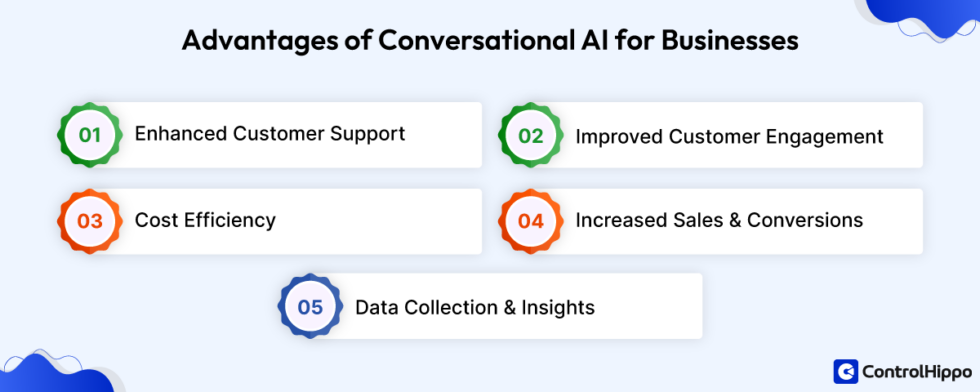 Advantages of Conversational AI for Businesses

01 Enhanced Customer Support

02 Improved Customer Engagement

03 Cost Efficiency

04 Increased Sales & Conversions

05 Data Collection & Insights

ControlHippo